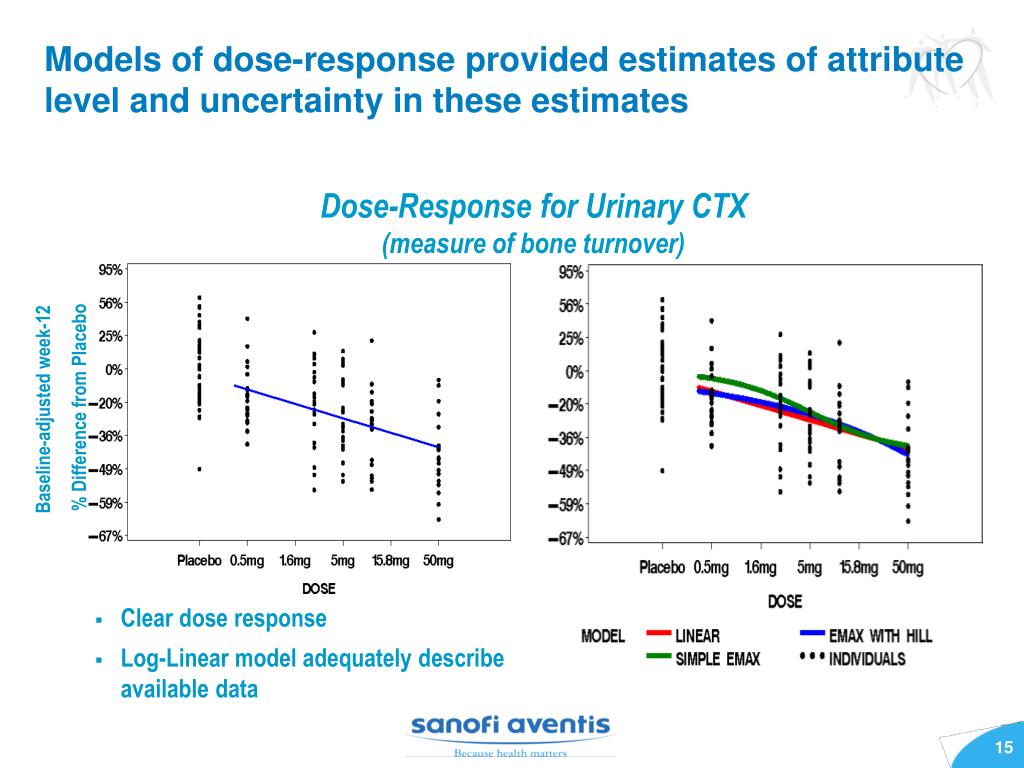 Models of dose-response provided estimates of attribute level and uncertainty in these estimates

Dose-Response for Urinary CTX
(measure of bone turnover)

Baseline-adjusted week-12
% Difference from Placebo

95%
56%
25%
0%
−20%
−36%
−49%
−59%
−67%

Placebo 0.5mg 1.6mg 5mg 15.8mg 50mg
DOSE

95%
56%
25%
0%
−20%
−36%
−49%
−59%
−67%

Placebo 0.5mg 1.6mg 5mg 15.8mg 50mg
DOSE

MODEL LINEAR EMAX WITH HILL
SIMPLE EMAX INDIVIDUALS

▪ Clear dose response

▪ Log-Linear model adequately describe available data

sanofi aventis
Because health matters

15